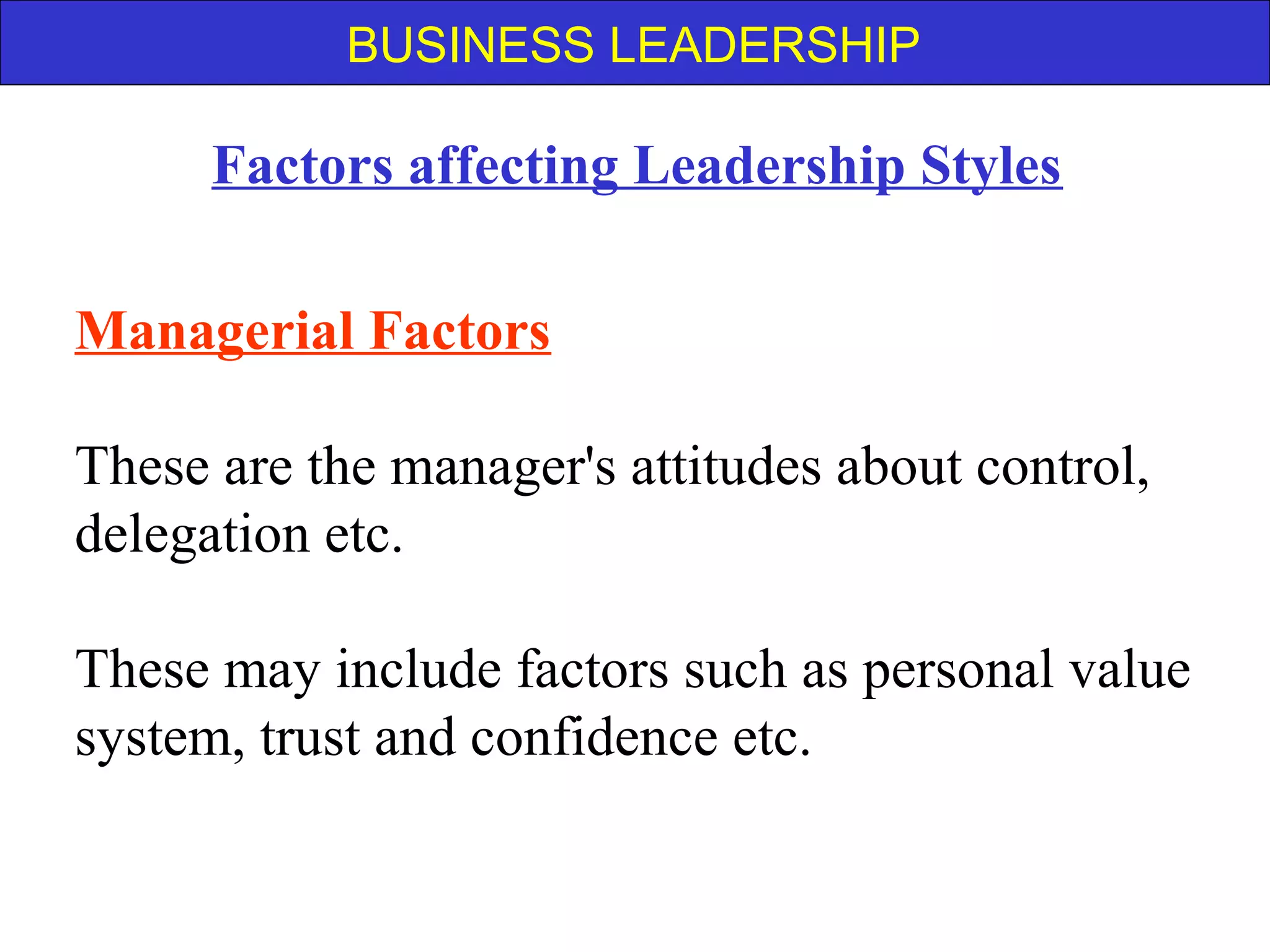 BUSINESS LEADERSHIP

Factors affecting Leadership Styles

Managerial Factors

These are the manager's attitudes about control, delegation etc.

These may include factors such as personal value system, trust and confidence etc.